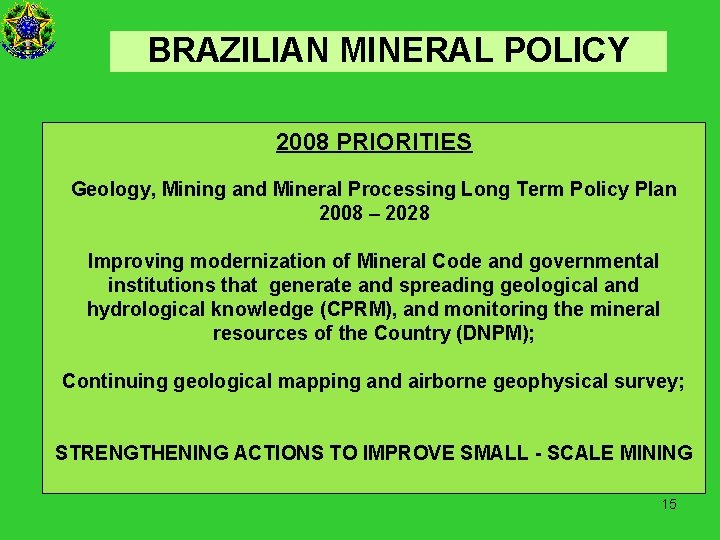 BRAZILIAN MINERAL POLICY

2008 PRIORITIES

Geology, Mining and Mineral Processing Long Term Policy Plan 2008 – 2028

Improving modernization of Mineral Code and governmental institutions that generate and spreading geological and hydrological knowledge (CPRM), and monitoring the mineral resources of the Country (DNPM);

Continuing geological mapping and airborne geophysical survey;

STRENGTHENING ACTIONS TO IMPROVE SMALL - SCALE MINING

15